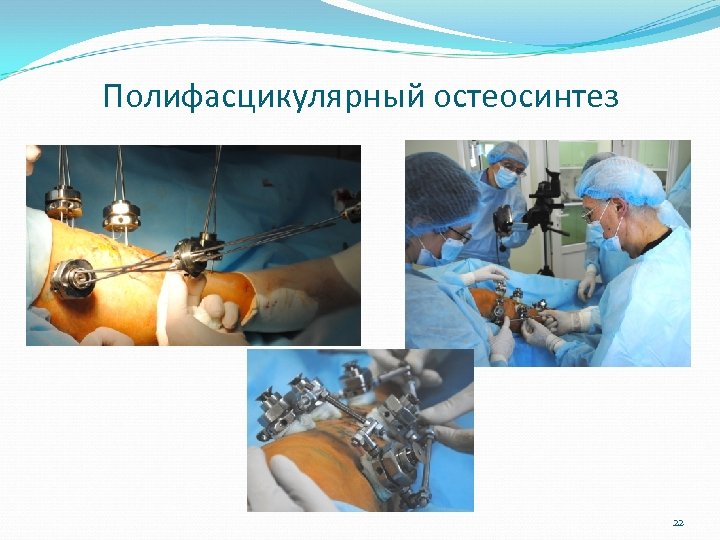 Полифасцикулярный остеосинтез

22